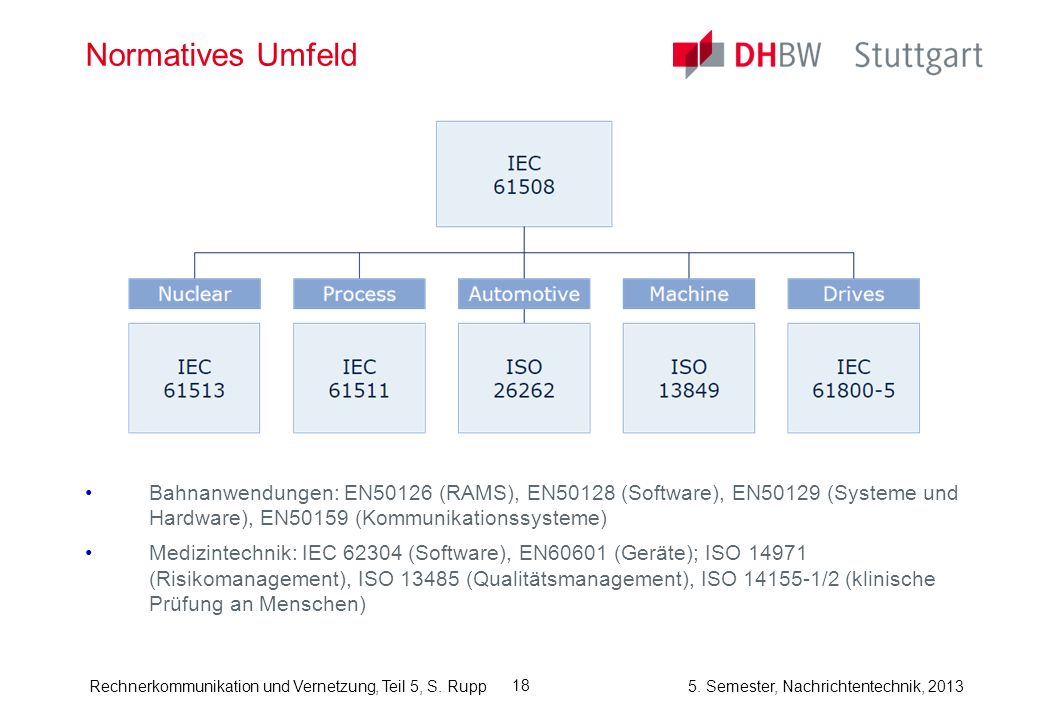 Normatives Umfeld

DHBW Stuttgart

IEC
61508

Nuclear

Process

Automotive

Machine

Drives

IEC
61513

IEC
61511

ISO
26262

ISO
13849

IEC
61800-5

• Bahnanwendungen: EN50126 (RAMS), EN50128 (Software), EN50129 (Systeme und Hardware), EN50159 (Kommunikationssysteme)

• Medizintechnik: IEC 62304 (Software), EN60601 (Geräte); ISO 14971 (Risikomanagement), ISO 13485 (Qualitätsmanagement), ISO 14155-1/2 (klinische Prüfung an Menschen)

Rechnerkommunikation und Vernetzung, Teil 5, S. Rupp

18

5. Semester, Nachrichtentechnik, 2013